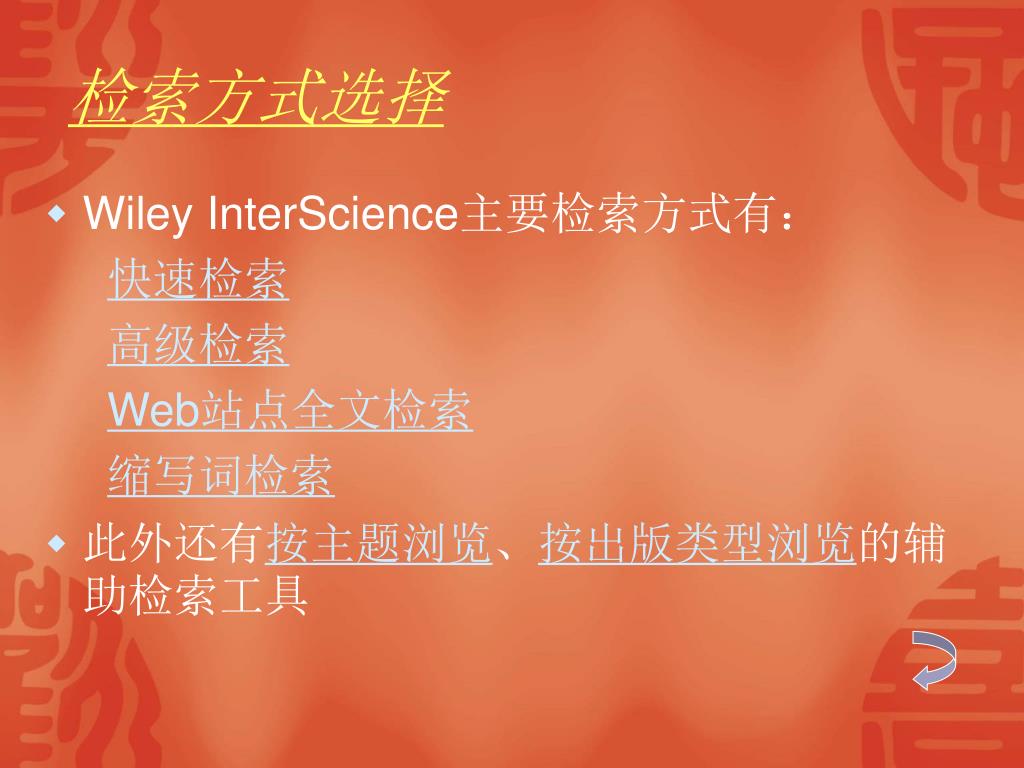 检索方式选择

Wiley InterScience主要检索方式有：

快速检索

高级检索

Web站点全文检索

缩写词检索

此外还有按主题浏览、按出版类型浏览的辅助检索工具